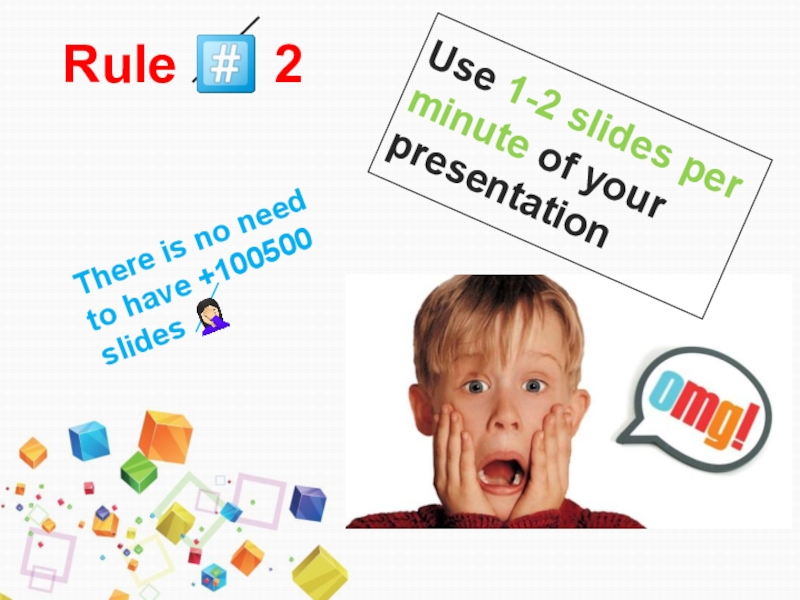 Rule # 2

Use 1-2 slides per minute of your presentation

There is no need to have +100500 slides

omg!